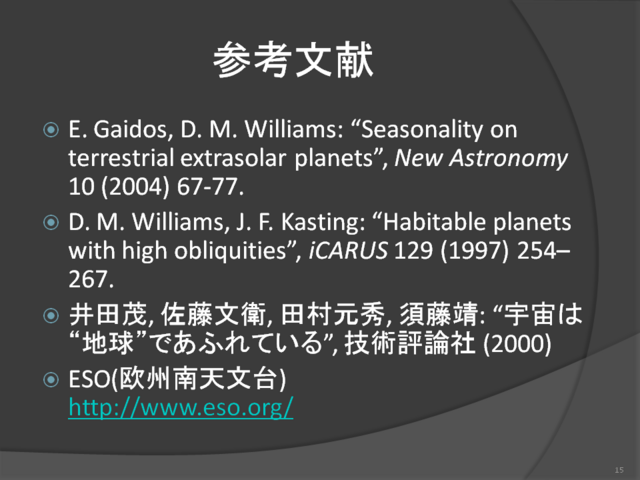 参考文献

E. Gaidos, D. M. Williams: “Seasonality on terrestrial extrasolar planets”, New Astronomy 10 (2004) 67-77.

D. M. Williams, J. F. Kasting: “Habitable planets with high obliquities”, iCARUS 129 (1997) 254–267.

井田茂, 佐藤文衛, 田村元秀, 須藤靖: “宇宙は“地球”であふれている”, 技術評論社 (2000)

ESO(欧州南天文台) http://www.eso.org/

15